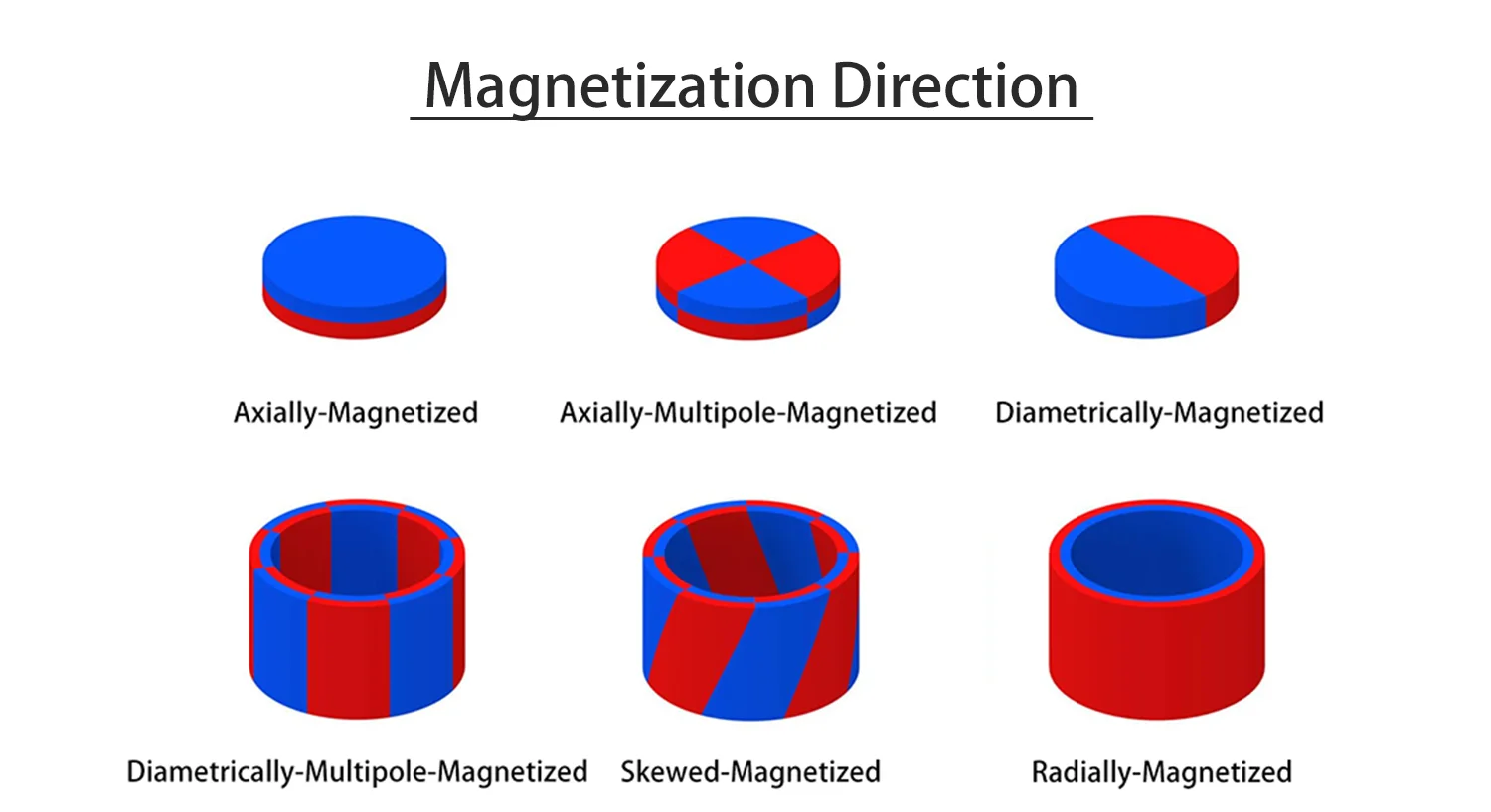 Magnetization Direction

Axially-Magnetized

Axially-Multipole-Magnetized

Diametrically-Magnetized

Diametrically-Multipole-Magnetized

Skewed-Magnetized

Radially-Magnetized